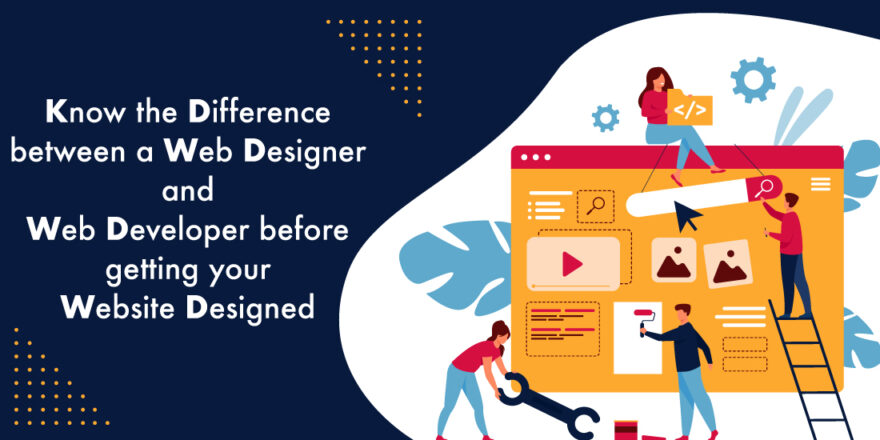 Know the Difference between a Web Designer and Web Developer before getting your Website Designed

</>